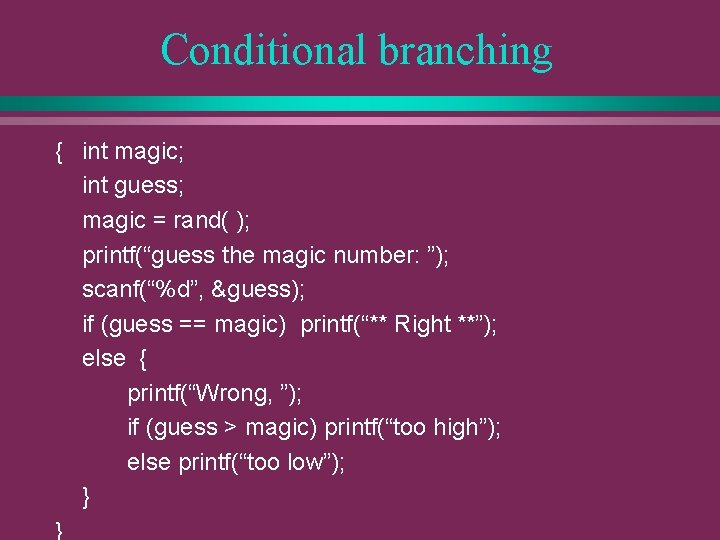 Conditional branching

{ int magic;
int guess;
magic = rand( );
printf(“guess the magic number: ”);
scanf(“%d”, &guess);
if (guess == magic) printf(“** Right **”);
else {
printf(“Wrong, ”);
if (guess > magic) printf(“too high”);
else printf(“too low”);
}
}